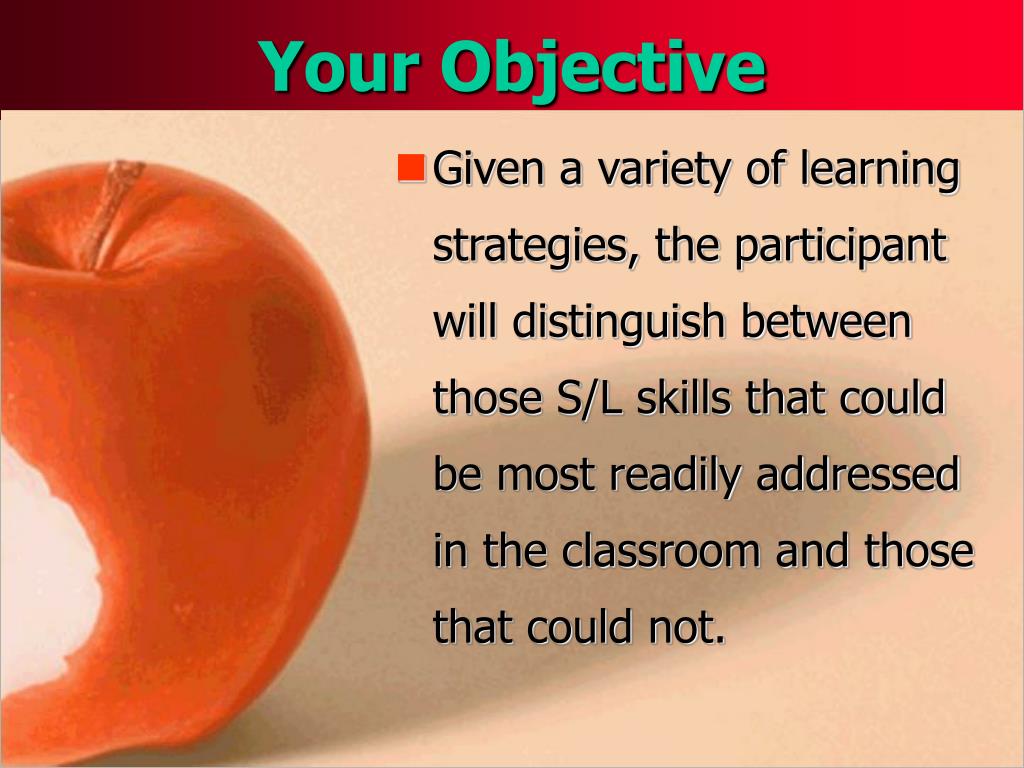 Your Objective

Given a variety of learning strategies, the participant will distinguish between those S/L skills that could be most readily addressed in the classroom and those that could not.